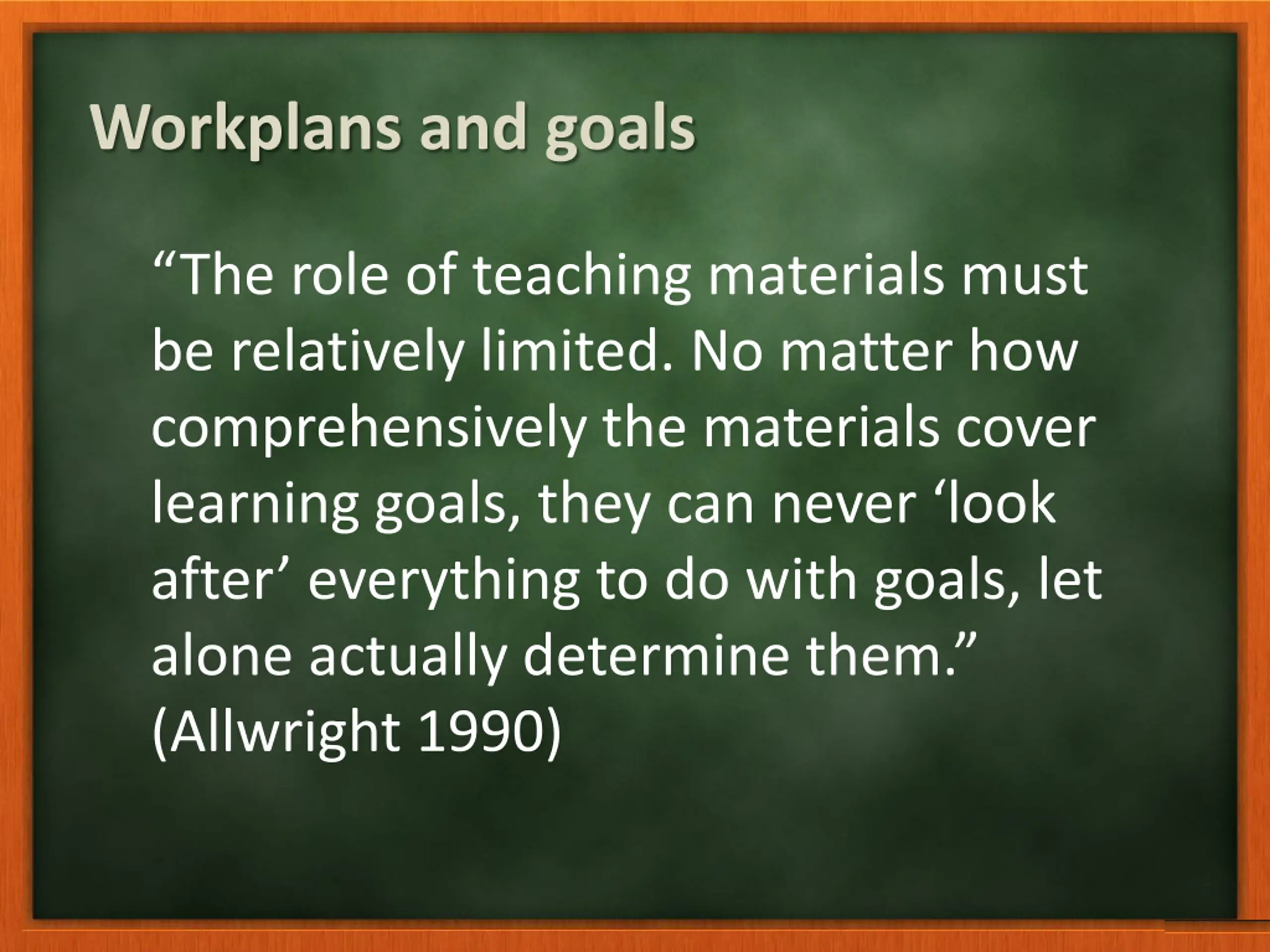 Workplans and goals

“The role of teaching materials must be relatively limited. No matter how comprehensively the materials cover learning goals, they can never ‘look after’ everything to do with goals, let alone actually determine them.” (Allwright 1990)